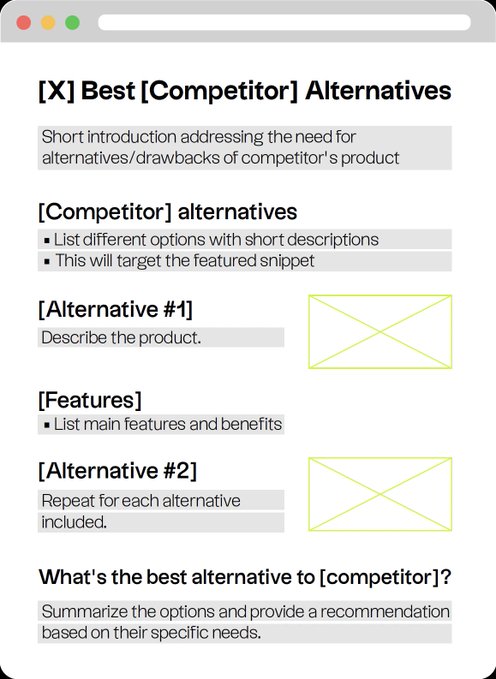 [X] Best [Competitor] Alternatives

Short introduction addressing the need for alternatives/drawbacks of competitor's product

[Competitor] alternatives

▪ List different options with short descriptions
▪ This will target the featured snippet

[Alternative #1]

Describe the product.

[Features]

▪ List main features and benefits

[Alternative #2]

Repeat for each alternative included.

What's the best alternative to [competitor]?

Summarize the options and provide a recommendation based on their specific needs.